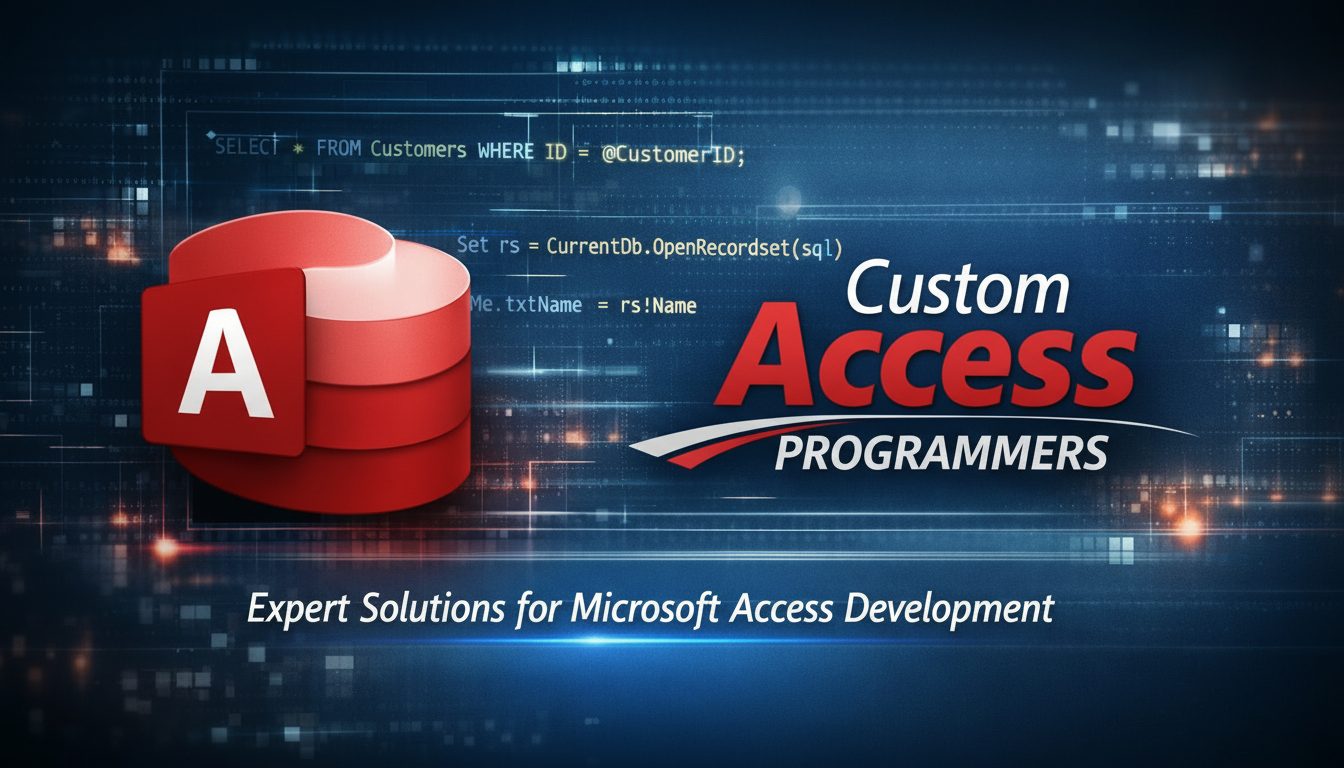 SELECT * FROM Customers WHERE ID = @CustomerID;

Set rs = CurrentDb.OpenRecordset(sql)

Me.txtName = rs!Name

A

Custom
Access
PROGRAMMERS

Expert Solutions for Microsoft Access Development